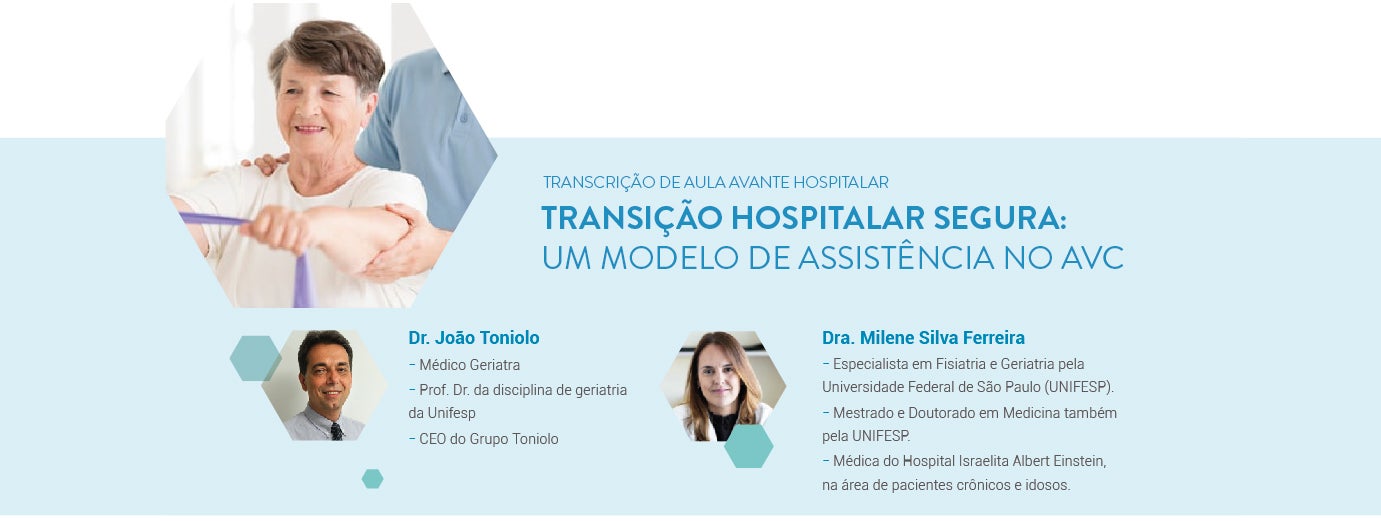 TRANSCRIÇÃO DE AULA AVANTE HOSPITALAR

TRANSIÇÃO HOSPITALAR SEGURA:
UM MODELO DE ASSISTÊNCIA NO AVC

Dr. João Toniolo
– Médico Geriatra
– Prof. Dr. da disciplina de geriatria da Unifesp
– CEO do Grupo Toniolo

Dra. Milene Silva Ferreira
– Especialista em Fisiatria e Geriatria pela Universidade Federal de São Paulo (UNIFESP).
– Mestrado e Doutorado em Medicina também pela UNIFESP.
– Médica do Hospital Israelita Albert Einstein, na área de pacientes crônicos e idosos.